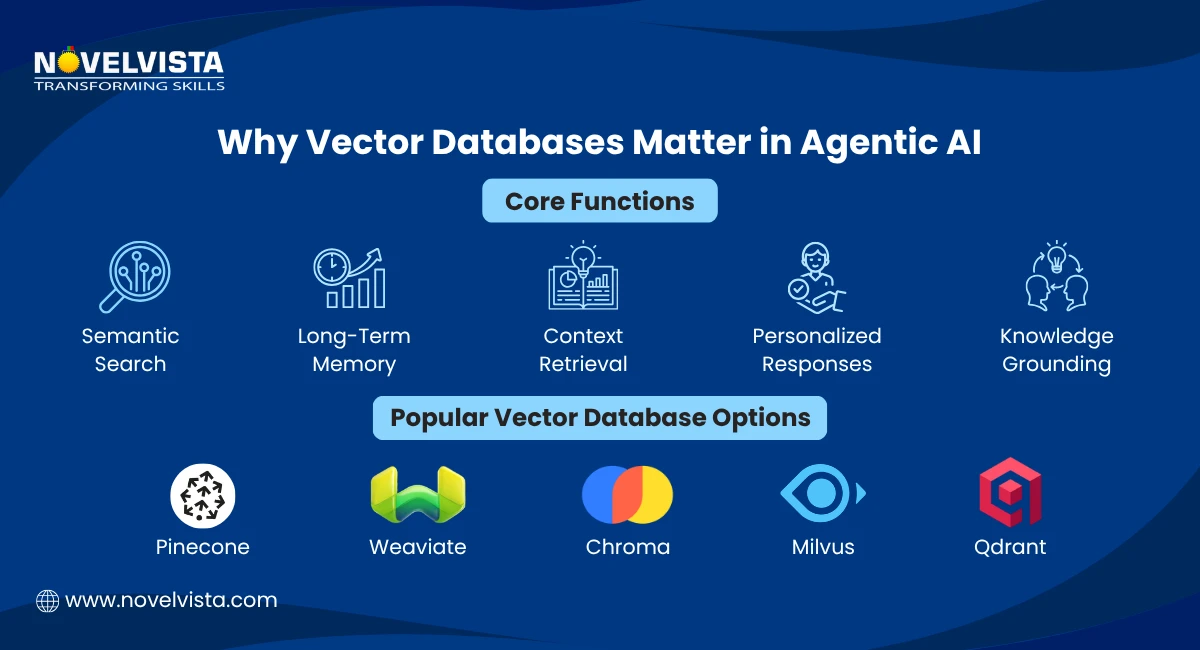 NOVELVISTA
TRANSFORMING SKILLS

Why Vector Databases Matter in Agentic AI

Core Functions

Semantic Search

Long-Term Memory

Context Retrieval

Personalized Responses

Knowledge Grounding

Popular Vector Database Options

Pinecone

Weaviate

Chroma

Milvus

Qdrant

www.novelvista.com